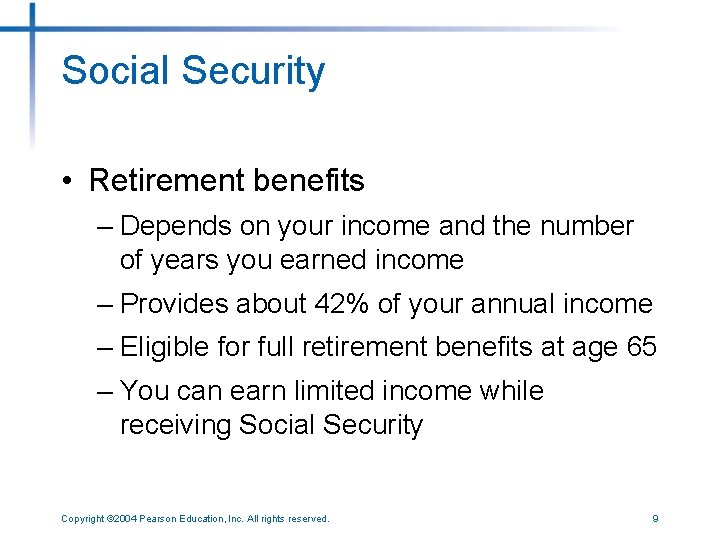 Social Security

• Retirement benefits

– Depends on your income and the number of years you earned income

– Provides about 42% of your annual income

– Eligible for full retirement benefits at age 65

– You can earn limited income while receiving Social Security

Copyright ©2004 Pearson Education, Inc. All rights reserved.

9